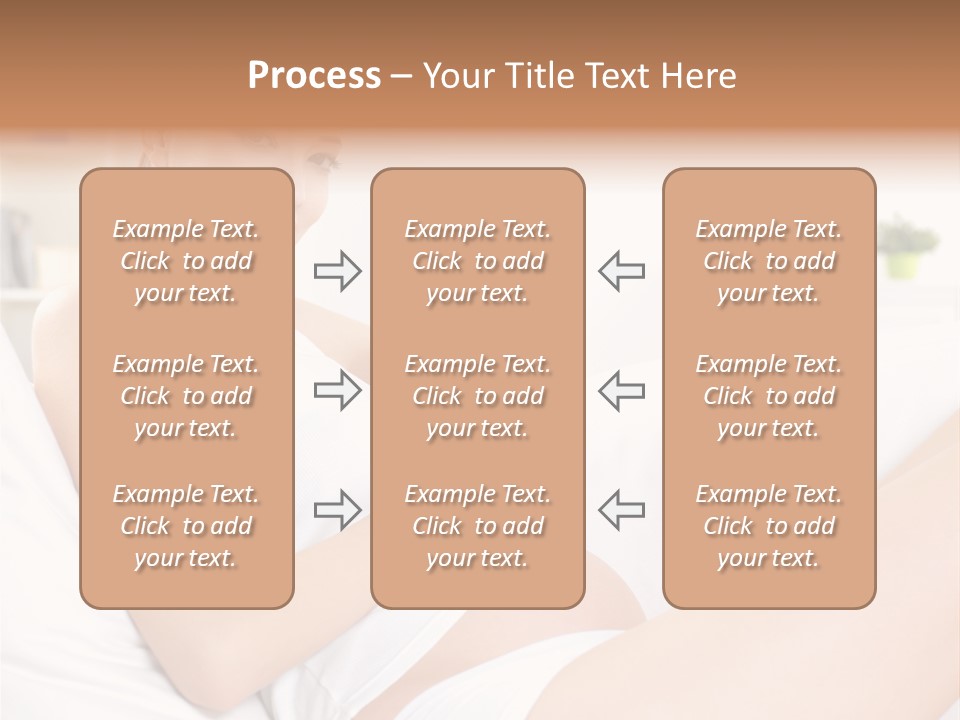 Process – Your Title Text Here

Example Text. Click to add your text.

Example Text. Click to add your text.

Example Text. Click to add your text.

Example Text. Click to add your text.

Example Text. Click to add your text.

Example Text. Click to add your text.

Example Text. Click to add your text.

Example Text. Click to add your text.

Example Text. Click to add your text.